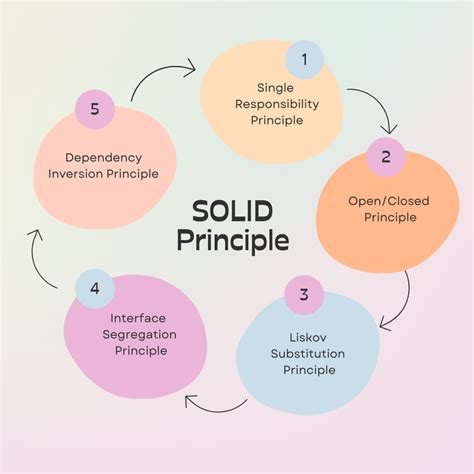 SOLID Principle

1
Single Responsibility Principle

2
Open/Closed Principle

3
Liskov Substitution Principle

4
Interface Segregation Principle

5
Dependency Inversion Principle